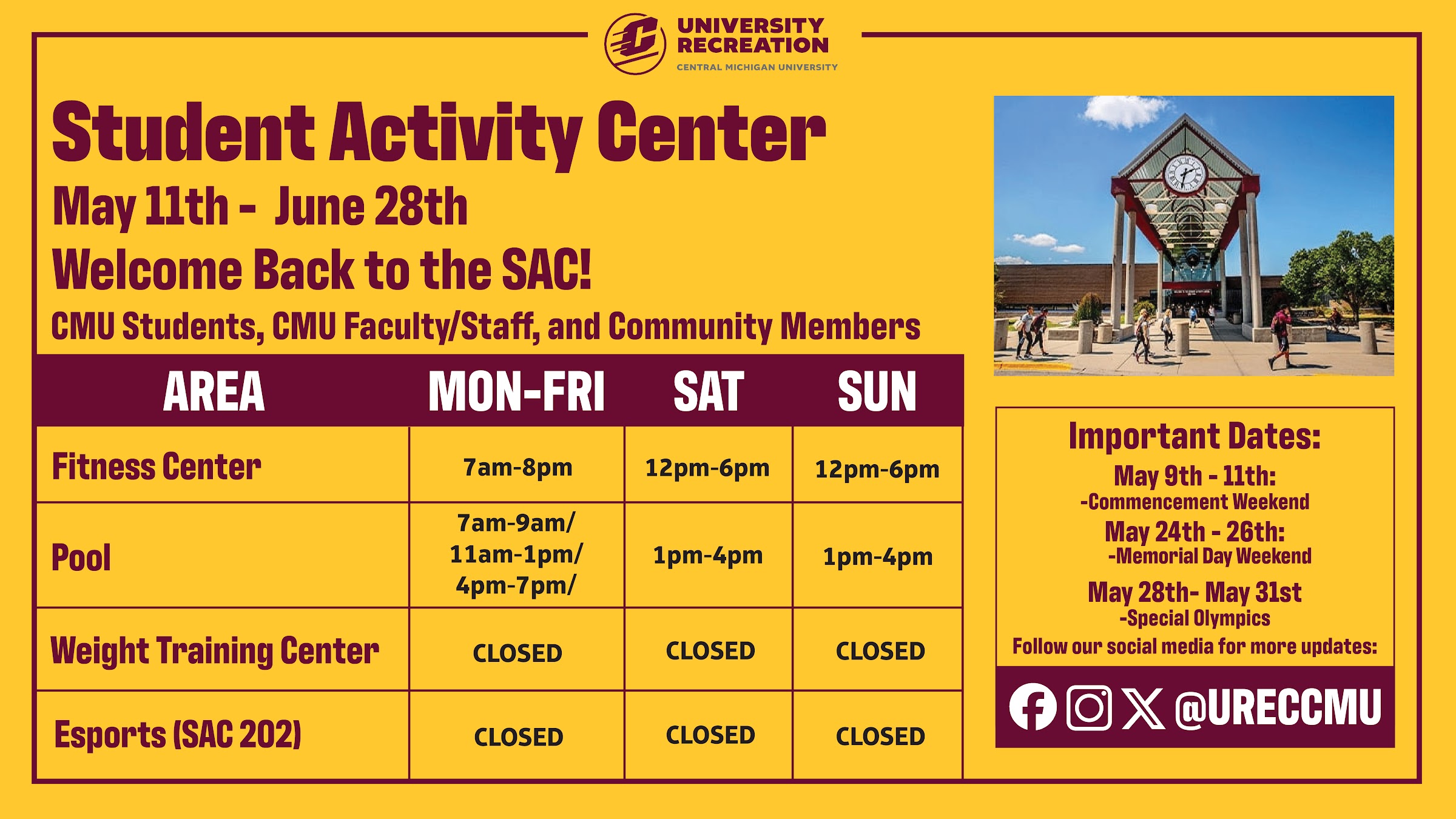 UNIVERSITY RECREATION
CENTRAL MICHIGAN UNIVERSITY

Student Activity Center

May 11th - June 28th

Welcome Back to the SAC!

CMU Students, CMU Faculty/Staff, and Community Members

| AREA | MON-FRI | SAT | SUN |
|---|---|---|---|
| Fitness Center | 7am-8pm | 12pm-6pm | 12pm-6pm |
| Pool | 7am-9am/ 11am-1pm/ 4pm-7pm/ | 1pm-4pm | 1pm-4pm |
| Weight Training Center | CLOSED | CLOSED | CLOSED |
| Esports (SAC 202) | CLOSED | CLOSED | CLOSED |

Important Dates:
May 9th - 11th:
-Commencement Weekend
May 24th - 26th:
-Memorial Day Weekend
May 28th- May 31st
-Special Olympics
Follow our social media for more updates:
@URECCMU